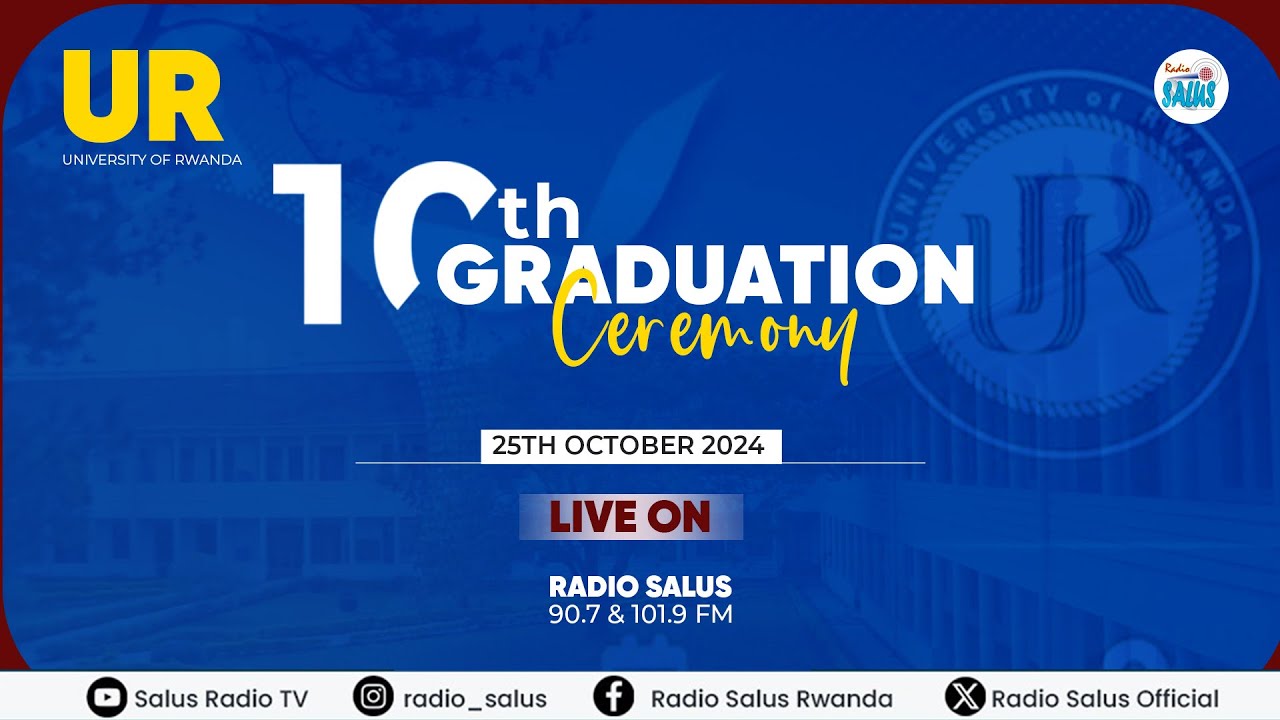 UR
UNIVERSITY OF RWANDA

Radio SALUS

UNIVERSITY of RWANDA
UR

10th GRADUATION Ceremony

25TH OCTOBER 2024

LIVE ON

RADIO SALUS
90.7 & 101.9 FM

Salus Radio TV
radio_salus
Radio Salus Rwanda
Radio Salus Official